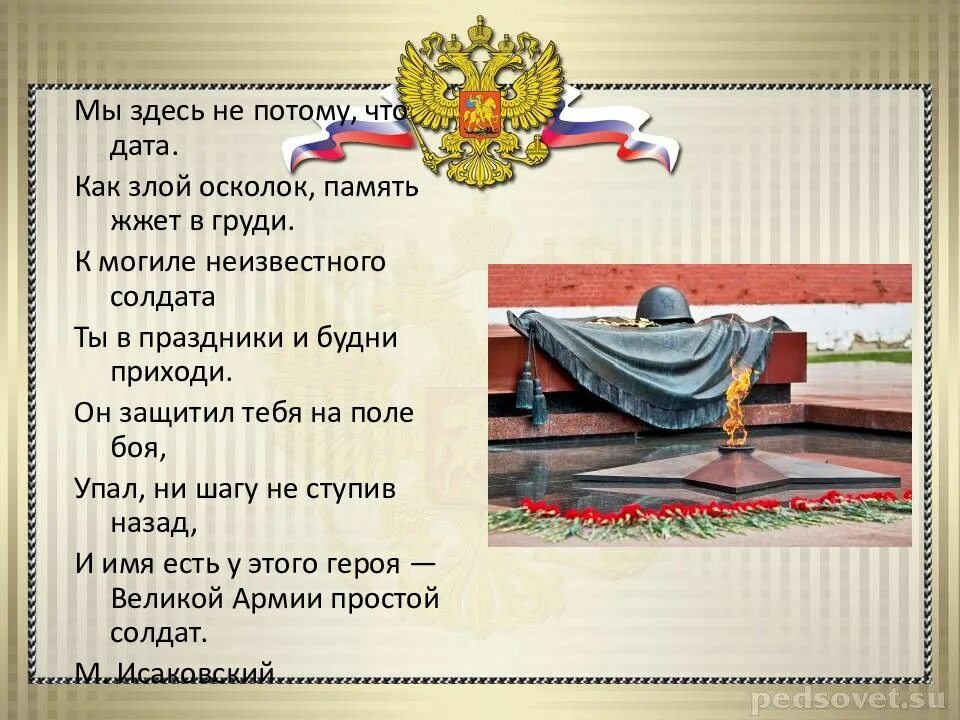 Мы здесь не потому, что дата.

Как злой осколок, память жжет в груди.

К могиле неизвестного солдата

Ты в праздники и будни приходи.

Он защитил тебя на поле боя,

Упал, ни шагу не ступив назад,

И имя есть у этого героя — Великой Армии простой солдат.

М. Исаковский

pedsovet.su